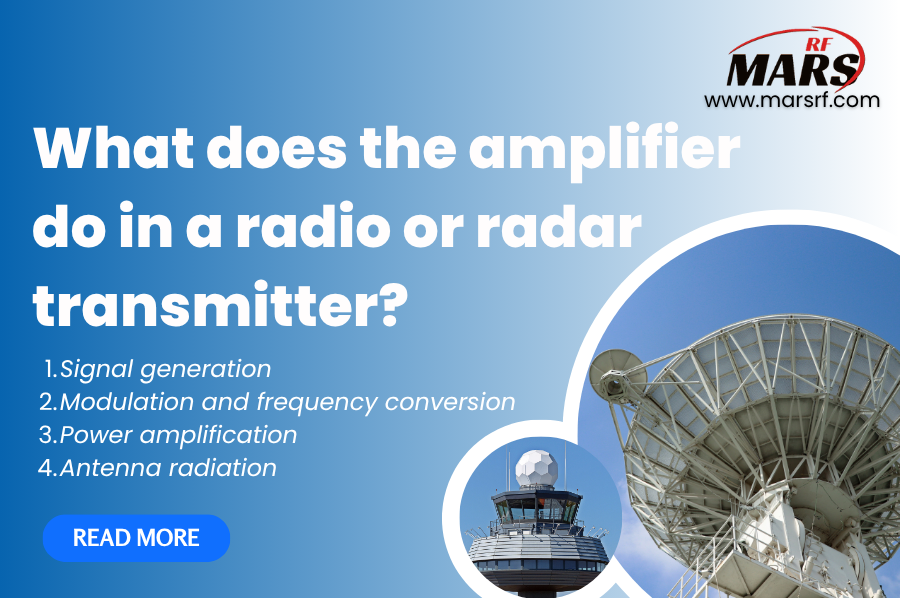 RF MARS
www.marsrf.com

What does the amplifier do in a radio or radar transmitter?

1.Signal generation
2.Modulation and frequency conversion
3.Power amplification
4.Antenna radiation

READ MORE